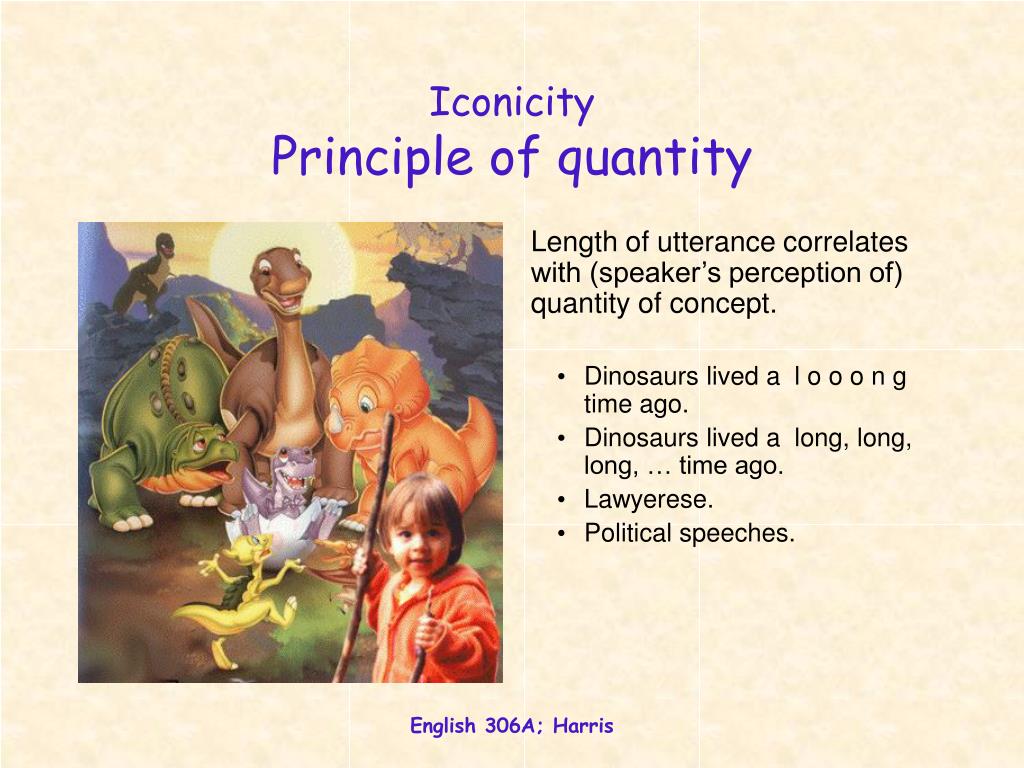 Iconicity
Principle of quantity

Length of utterance correlates with (speaker's perception of) quantity of concept.

• Dinosaurs lived a l o o o n g time ago.
• Dinosaurs lived a long, long, long, … time ago.
• Lawyerese.
• Political speeches.

English 306A; Harris